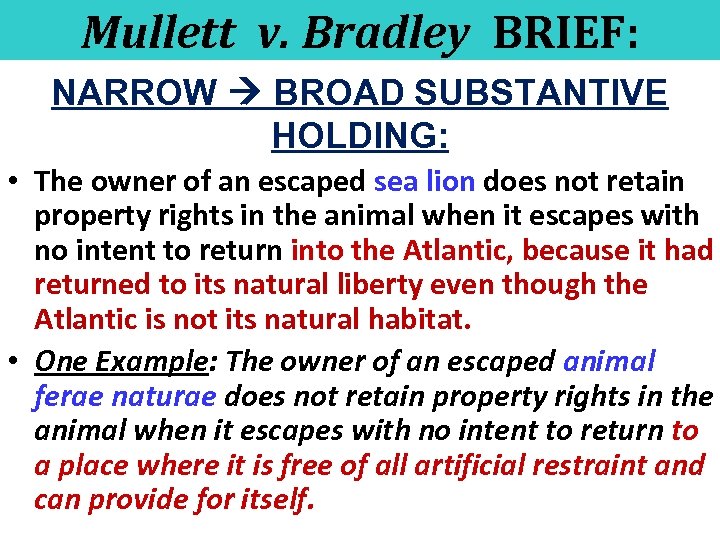 Mullett v. Bradley BRIEF:

NARROW → BROAD SUBSTANTIVE HOLDING:

• The owner of an escaped sea lion does not retain property rights in the animal when it escapes with no intent to return into the Atlantic, because it had returned to its natural liberty even though the Atlantic is not its natural habitat.

• One Example: The owner of an escaped animal ferae naturae does not retain property rights in the animal when it escapes with no intent to return to a place where it is free of all artificial restraint and can provide for itself.